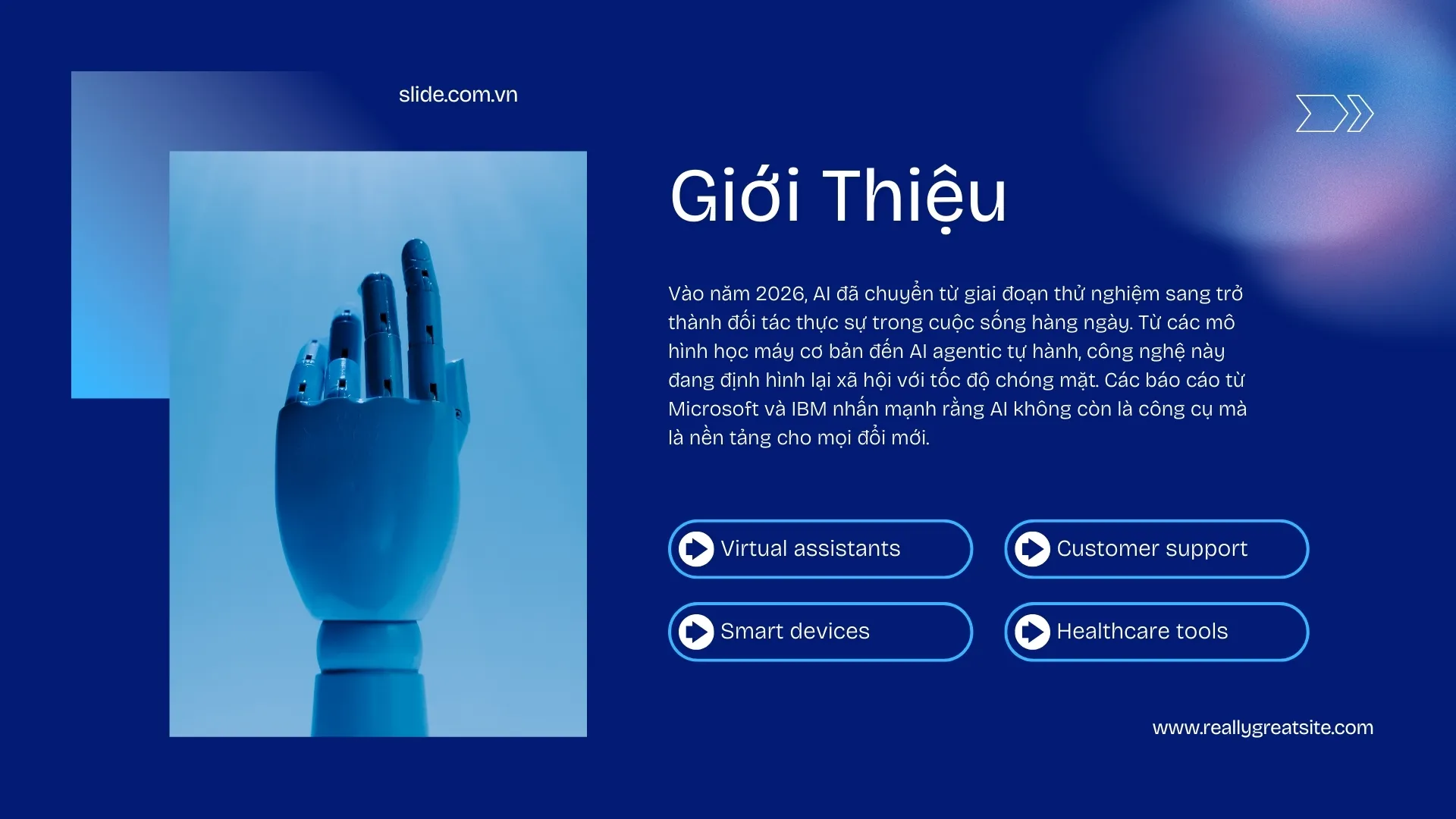 slide.com.vn

Giới Thiệu

Vào năm 2026, AI đã chuyển từ giai đoạn thử nghiệm sang trở thành đối tác thực sự trong cuộc sống hàng ngày. Từ các mô hình học máy cơ bản đến AI agentic tự hành, công nghệ này đang định hình lại xã hội với tốc độ chóng mặt. Các báo cáo từ Microsoft và IBM nhấn mạnh rằng AI không còn là công cụ mà là nền tảng cho mọi đổi mới.

Virtual assistants

Customer support

Smart devices

Healthcare tools

www.reallygreatsite.com